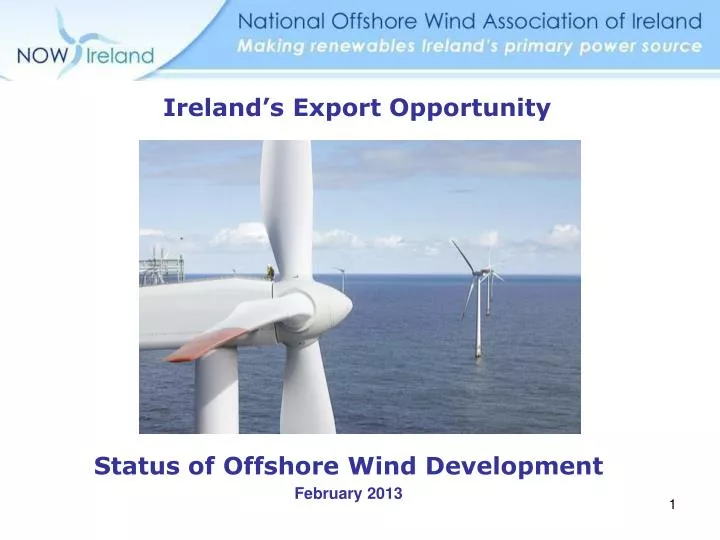 NOW Ireland

National Offshore Wind Association of Ireland
Making renewables Ireland's primary power source

Ireland's Export Opportunity

Status of Offshore Wind Development
February 2013

1